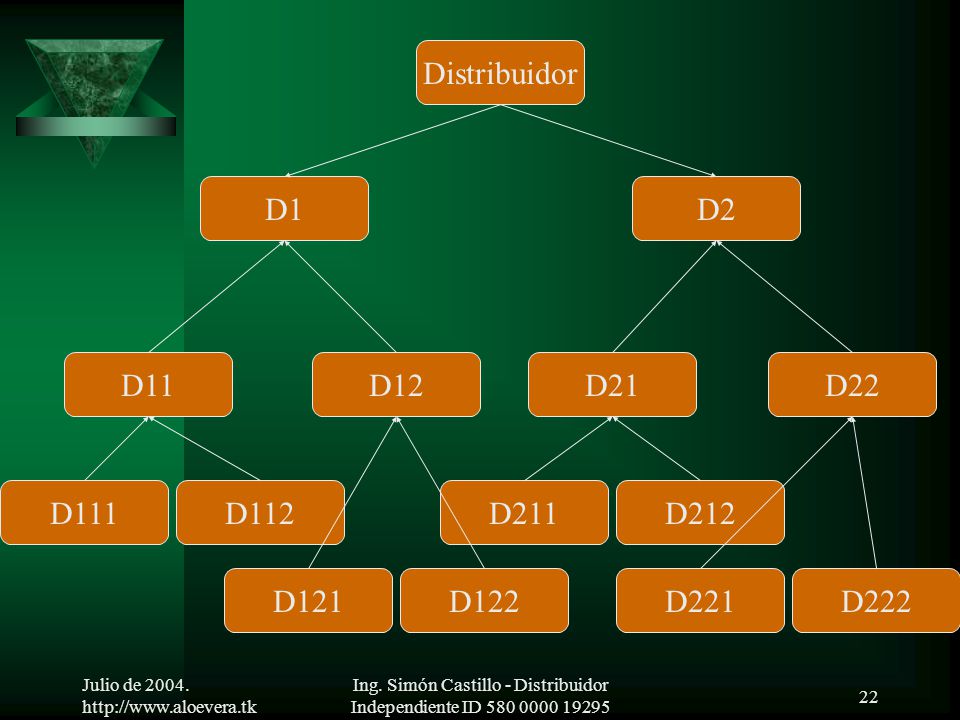 Distribuidor

D1

D2

D11

D12

D21

D22

D111

D112

D211

D212

D121

D122

D221

D222

Julio de 2004.
http://www.aloevera.tk

Ing. Simón Castillo - Distribuidor Independiente ID 580 0000 19295

22